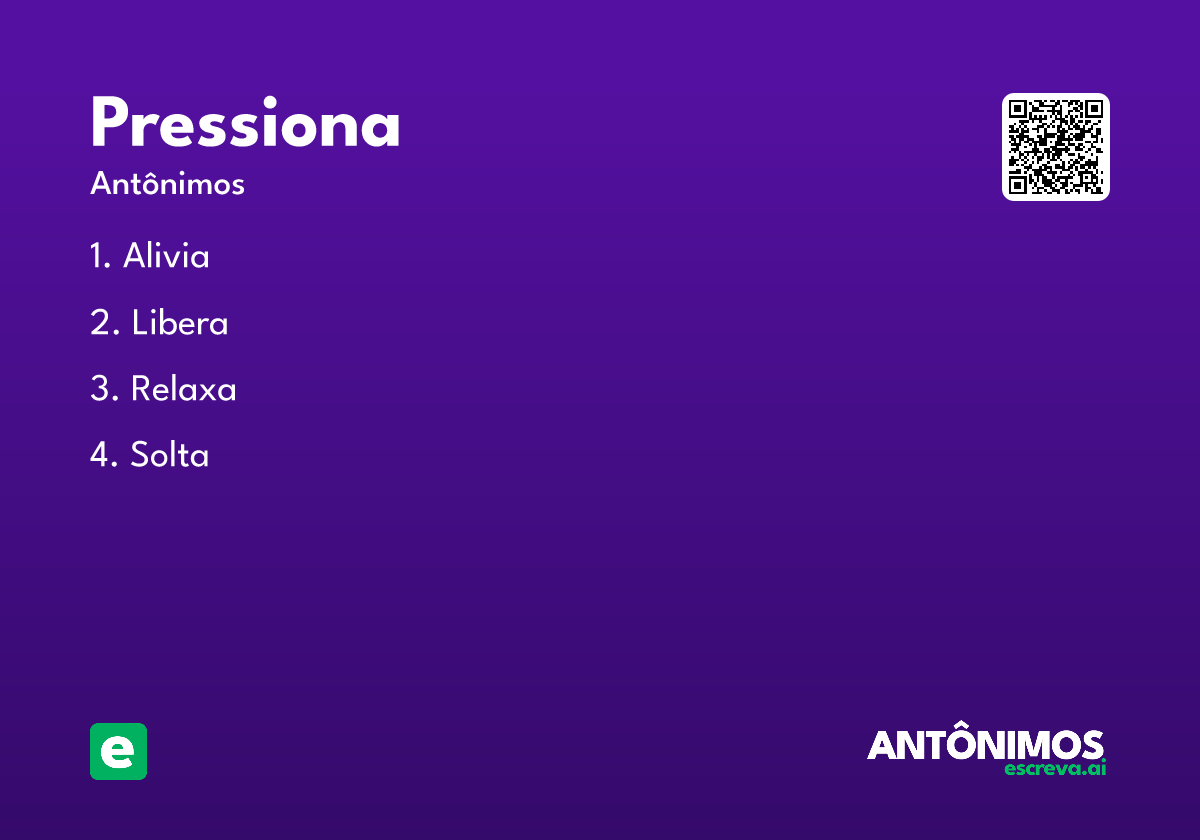 Pressiona

Antônimos

1. Alivia

2. Libera

3. Relaxa

4. Solta

e

ANTÔNIMOS
escreva.ai